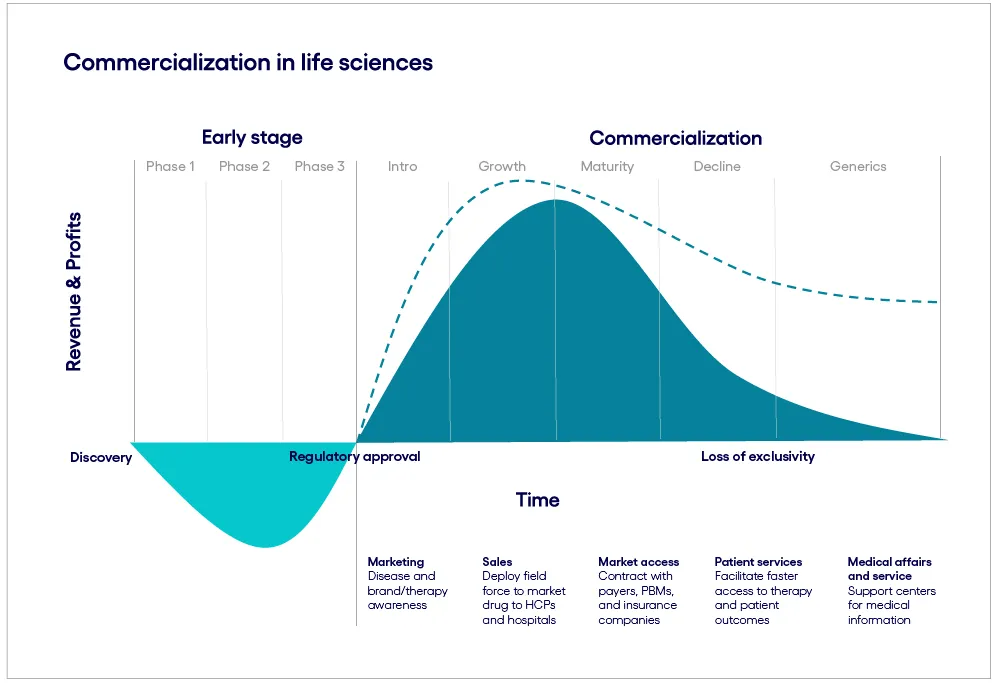 Commercialization in life sciences

Early stage

Commercialization

Phase 1
Phase 2
Phase 3
Intro
Growth
Maturity
Decline
Generics

Revenue & Profits

Discovery
Regulatory approval
Loss of exclusivity

Time

Marketing
Disease and brand/therapy awareness

Sales
Deploy field force to market drug to HCPs and hospitals

Market access
Contract with payers, PBMs, and insurance companies

Patient services
Facilitate faster access to therapy and patient outcomes

Medical affairs and service
Support centers for medical information